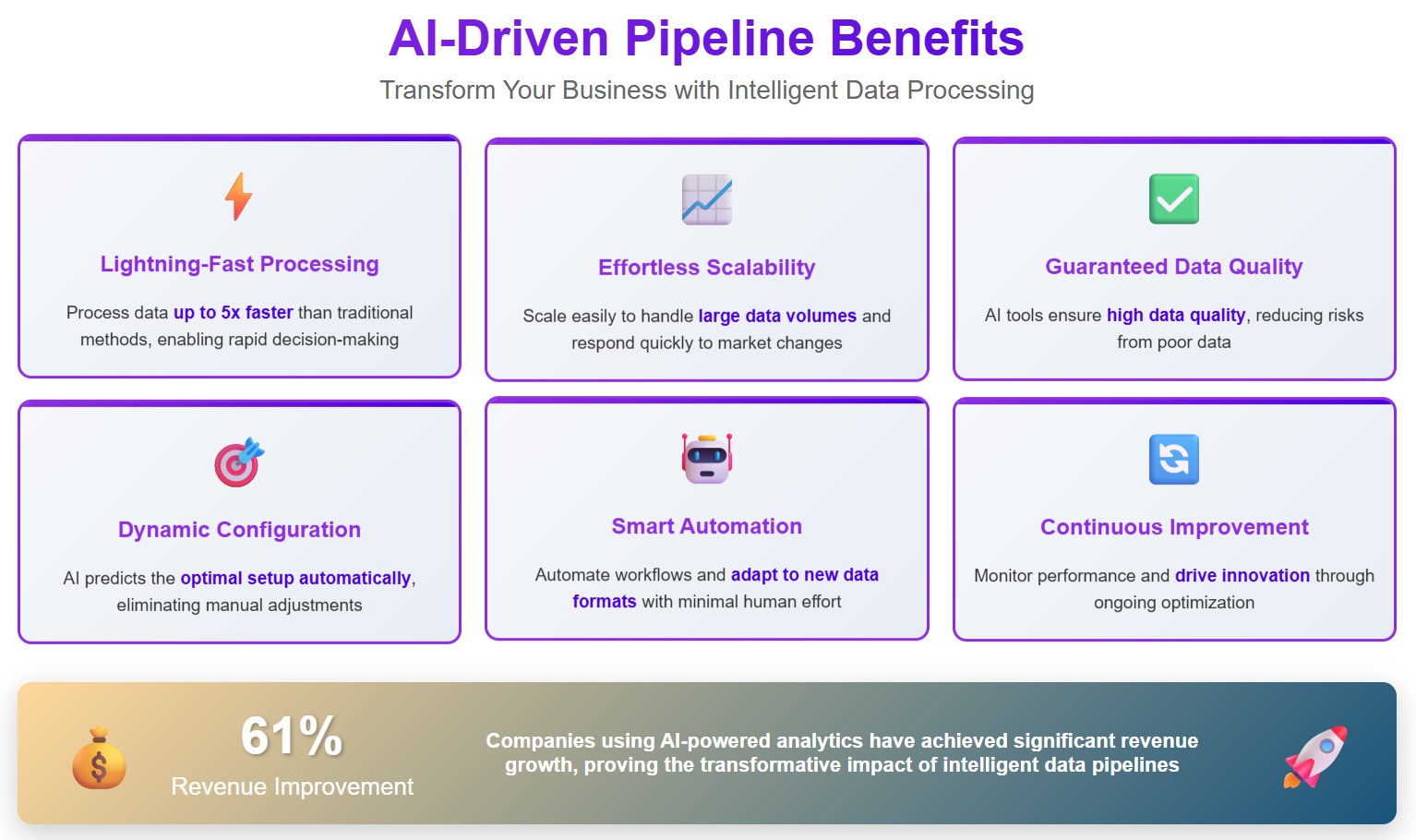 AI-Driven Pipeline Benefits

Transform Your Business with Intelligent Data Processing

Lightning-Fast Processing

Process data up to 5x faster than traditional methods, enabling rapid decision-making

Effortless Scalability

Scale easily to handle large data volumes and respond quickly to market changes

Guaranteed Data Quality

AI tools ensure high data quality, reducing risks from poor data

Dynamic Configuration

AI predicts the optimal setup automatically, eliminating manual adjustments

Smart Automation

Automate workflows and adapt to new data formats with minimal human effort

Continuous Improvement

Monitor performance and drive innovation through ongoing optimization

61%

Revenue Improvement

Companies using AI-powered analytics have achieved significant revenue growth, proving the transformative impact of intelligent data pipelines